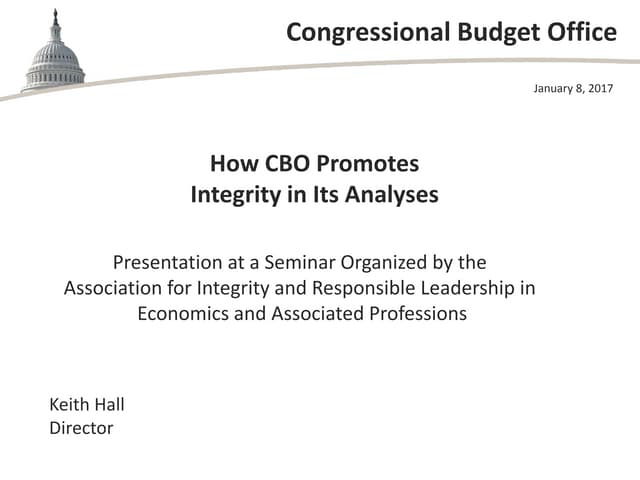 Congressional Budget Office

January 8, 2017

How CBO Promotes Integrity in Its Analyses

Presentation at a Seminar Organized by the Association for Integrity and Responsible Leadership in Economics and Associated Professions

Keith Hall
Director